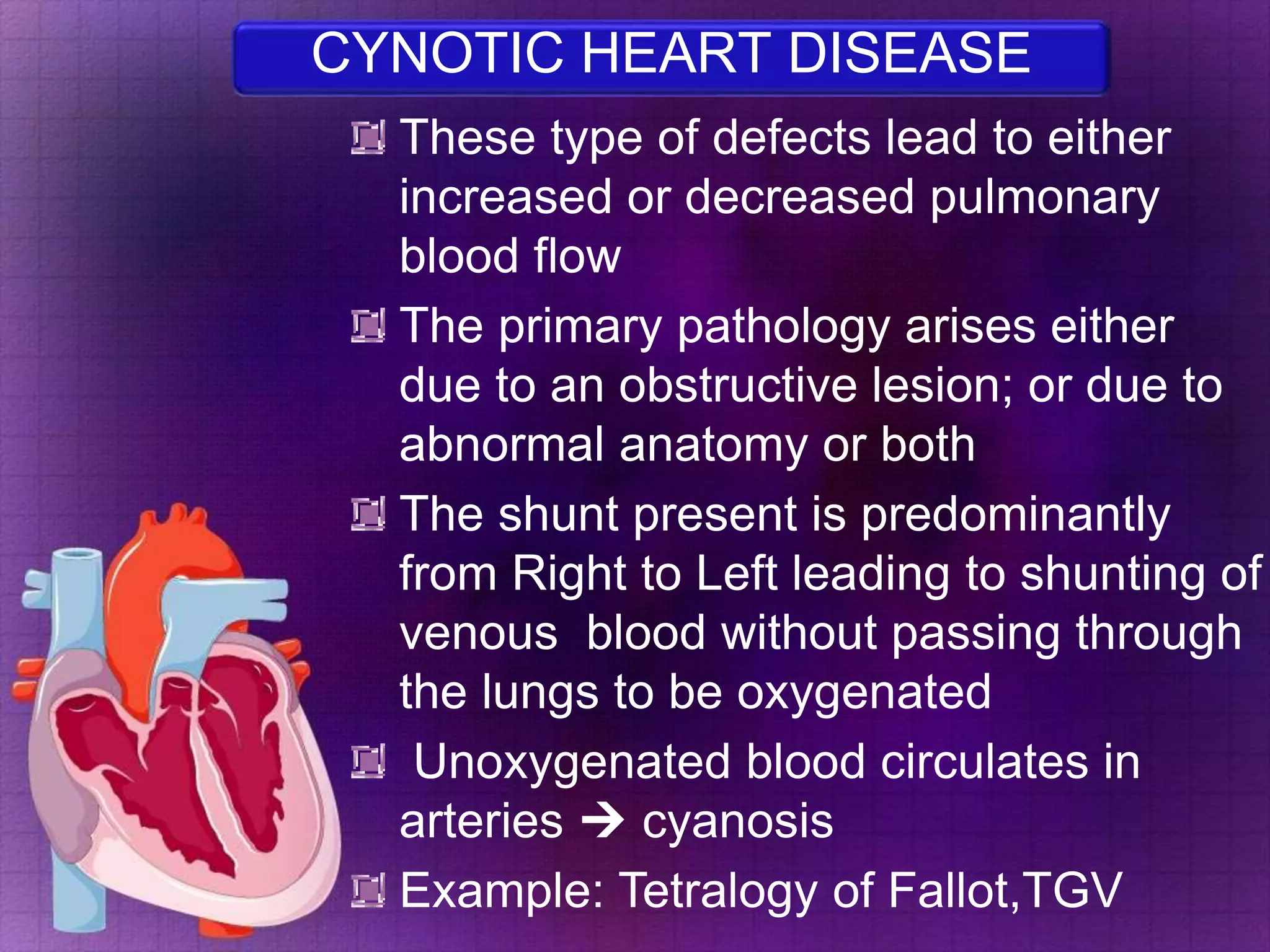 CYNOTIC HEART DISEASE

These type of defects lead to either increased or decreased pulmonary blood flow

The primary pathology arises either due to an obstructive lesion; or due to abnormal anatomy or both

The shunt present is predominantly from Right to Left leading to shunting of venous blood without passing through the lungs to be oxygenated

Unoxygenated blood circulates in arteries → cyanosis

Example: Tetralogy of Fallot,TGV